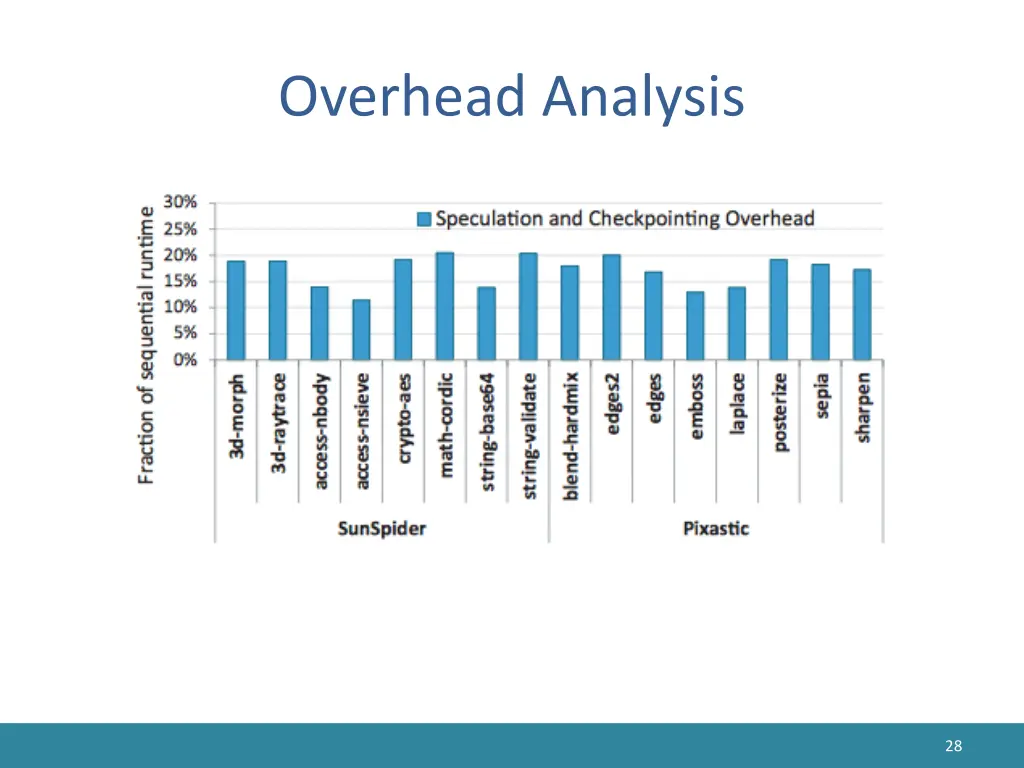 Overhead Analysis

Fraction of sequential runtime

30%
25%
20%
15%
10%
5%
0%

Speculation and Checkpointing Overhead

3d-morph
3d-raytrace
access-nbody
access-nsieve
crypto-aes
math-cordic
string-base64
string-validate
blend-hardmix
edges2
edges
emboss
laplace
posterize
sepia
sharpen

SunSpider

Pixastic

28